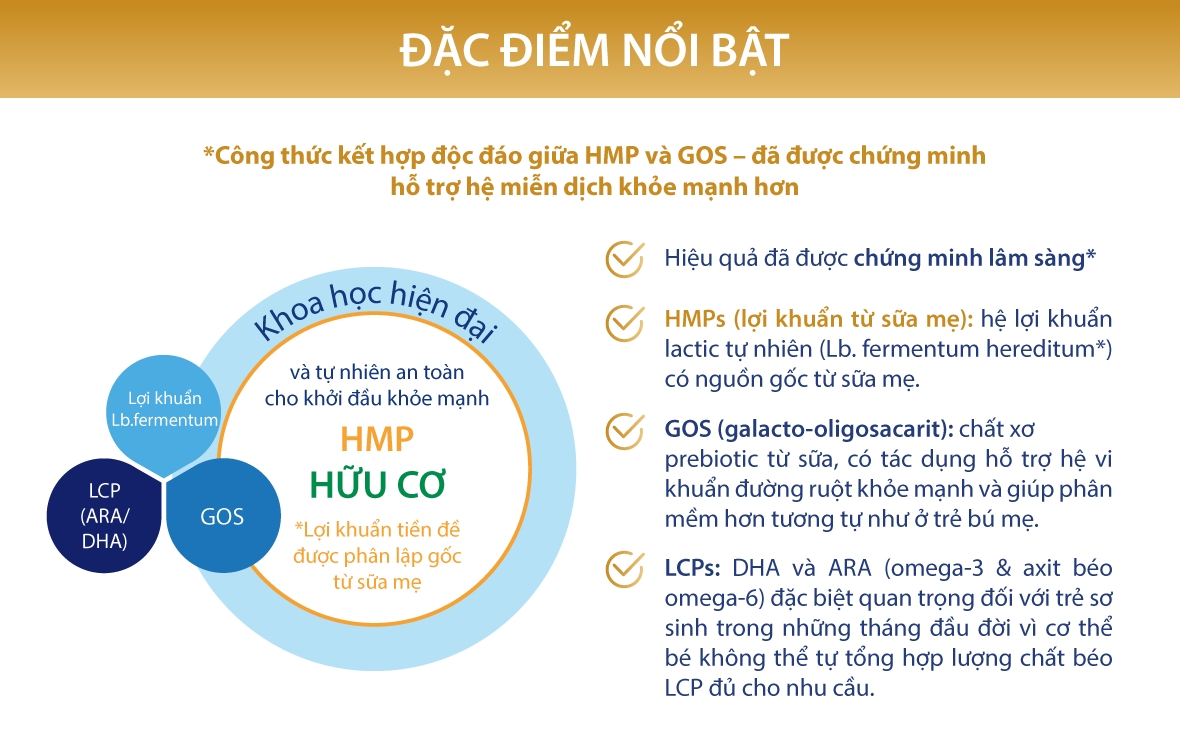 ĐẶC ĐIỂM NỔI BẬT

*Công thức kết hợp độc đáo giữa HMP và GOS – đã được chứng minh hỗ trợ hệ miễn dịch khỏe mạnh hơn

Khoa học hiện đại

và tự nhiên an toàn cho khởi đầu khỏe mạnh

HMP

HỮU CƠ

*Lợi khuẩn tiền đề được phân lập gốc từ sữa mẹ

Lợi khuẩn Lb.fermentum

LCP (ARA/ DHA)

GOS

Hiệu quả đã được chứng minh lâm sàng*

HMPs (lợi khuẩn từ sữa mẹ): hệ lợi khuẩn lactic tự nhiên (Lb. fermentum hereditum*) có nguồn gốc từ sữa mẹ.

GOS (galacto-oligosacarit): chất xơ prebiotic từ sữa, có tác dụng hỗ trợ hệ vi khuẩn đường ruột khỏe mạnh và giúp phân mềm hơn tương tự như ở trẻ bú mẹ.

LCPs: DHA và ARA (omega-3 & axit béo omega-6) đặc biệt quan trọng đối với trẻ sơ sinh trong những tháng đầu đời vì cơ thể bé không thể tự tổng hợp lượng chất béo LCP đủ cho nhu cầu.